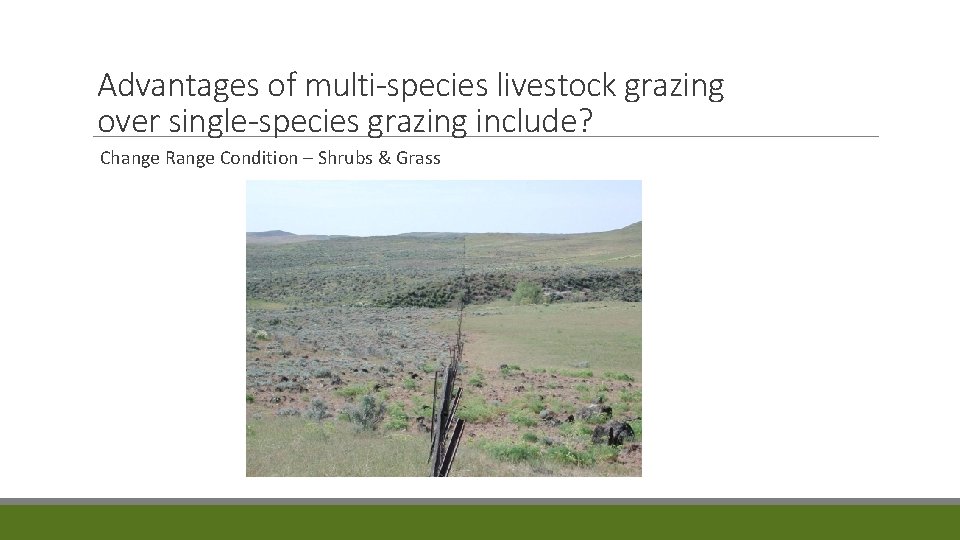 Advantages of multi-species livestock grazing over single-species grazing include?

Change Range Condition – Shrubs & Grass